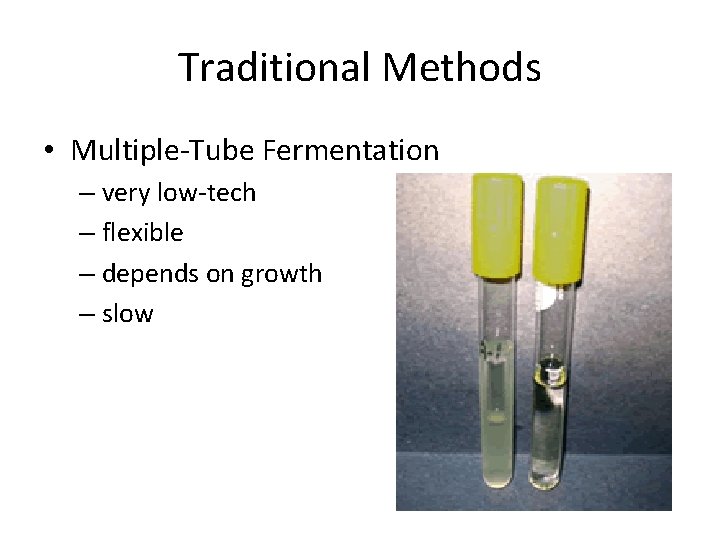 Traditional Methods

• Multiple-Tube Fermentation
– very low-tech
– flexible
– depends on growth
– slow